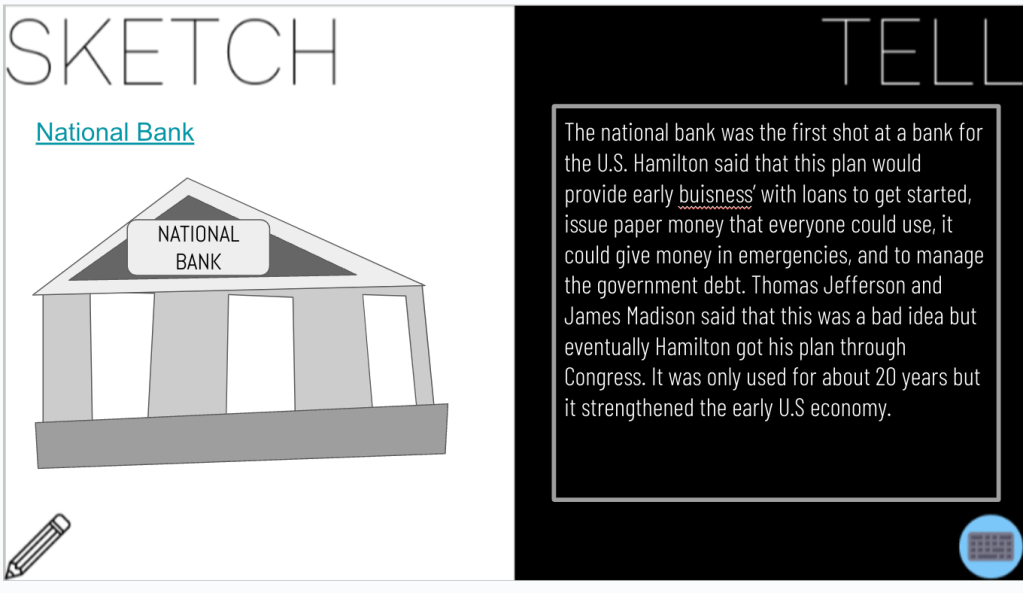 SKETCH

National Bank

NATIONAL BANK

TELL

The national bank was the first shot at a bank for the U.S. Hamilton said that this plan would provide early buisness' with loans to get started, issue paper money that everyone could use, it could give money in emergencies, and to manage the government debt. Thomas Jefferson and James Madison said that this was a bad idea but eventually Hamilton got his plan through Congress. It was only used for about 20 years but it strengthened the early U.S economy.